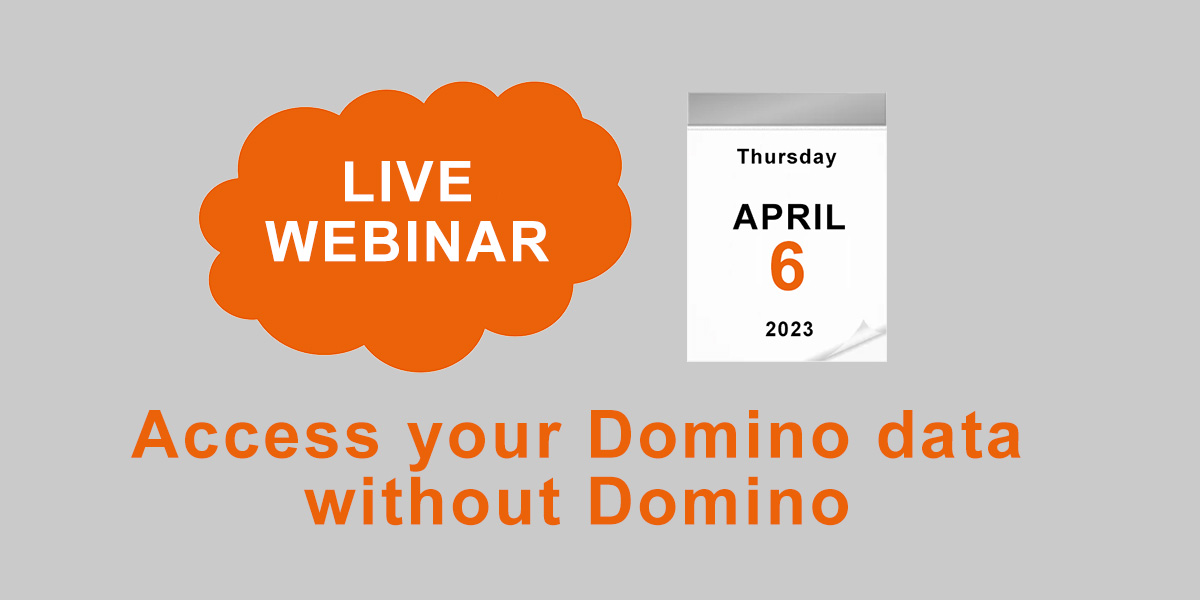 LIVE WEBINAR

Thursday

APRIL
6

2023

Access your Domino data without Domino